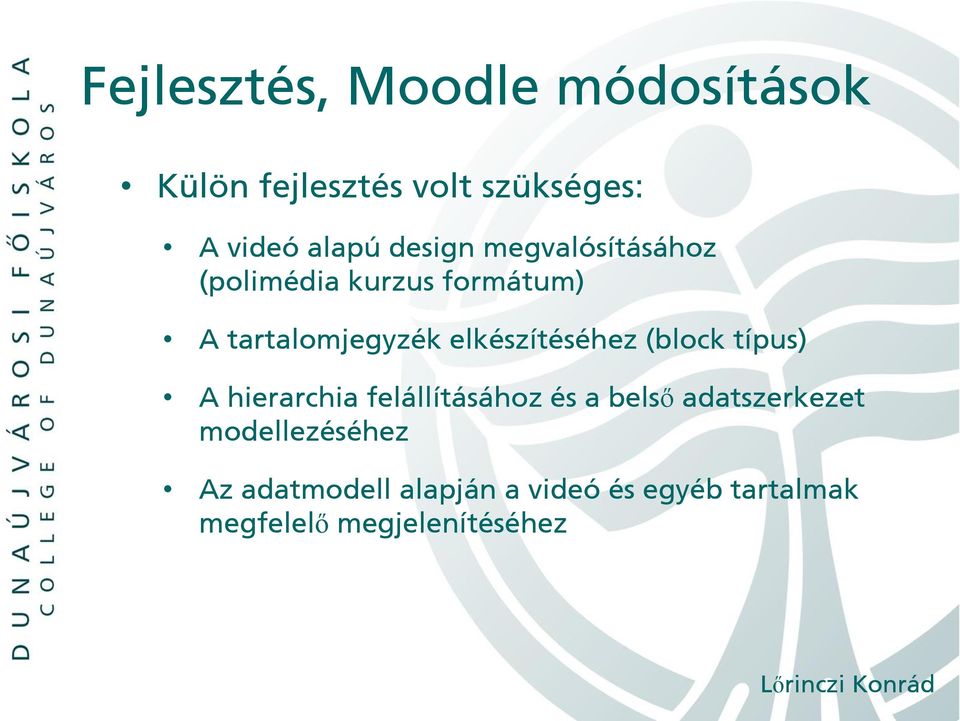 DUNAÚJVÁROSI FŐISKOLA
COLLEGE OF DUNAÚJVÁROS

Fejlesztés, Moodle módosítások

• Külön fejlesztés volt szükséges:

• A videó alapú design megvalósításához (polimédia kurzus formátum)

• A tartalomjegyzék elkészítéséhez (block típus)

• A hierarchia felállításához és a belső adatszerkezet modellezéséhez

• Az adatmodell alapján a videó és egyéb tartalmak megfelelő megjelenítéséhez

Lőrinczi Konrád